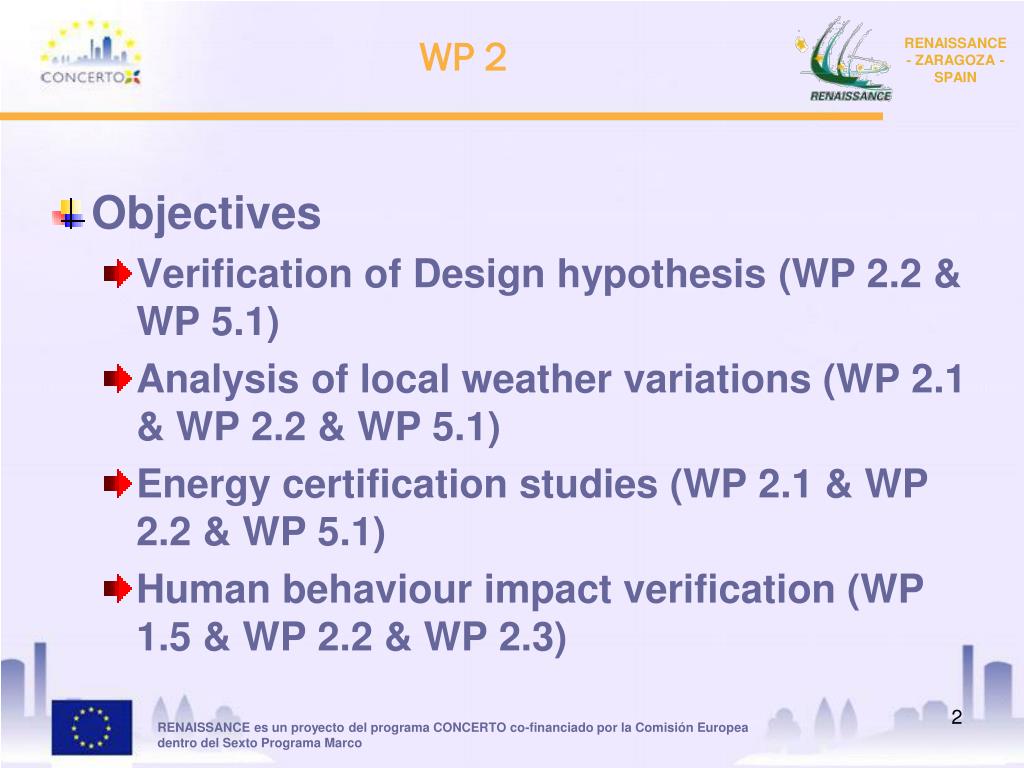 CONCERTO

WP 2

RENAISSANCE

RENAISSANCE - ZARAGOZA - SPAIN

Objectives

Verification of Design hypothesis (WP 2.2 & WP 5.1)

Analysis of local weather variations (WP 2.1 & WP 2.2 & WP 5.1)

Energy certification studies (WP 2.1 & WP 2.2 & WP 5.1)

Human behaviour impact verification (WP 1.5 & WP 2.2 & WP 2.3)

RENAISSANCE es un proyecto del programa CONCERTO co-financiado por la Comisión Europea dentro del Sexto Programa Marco

2